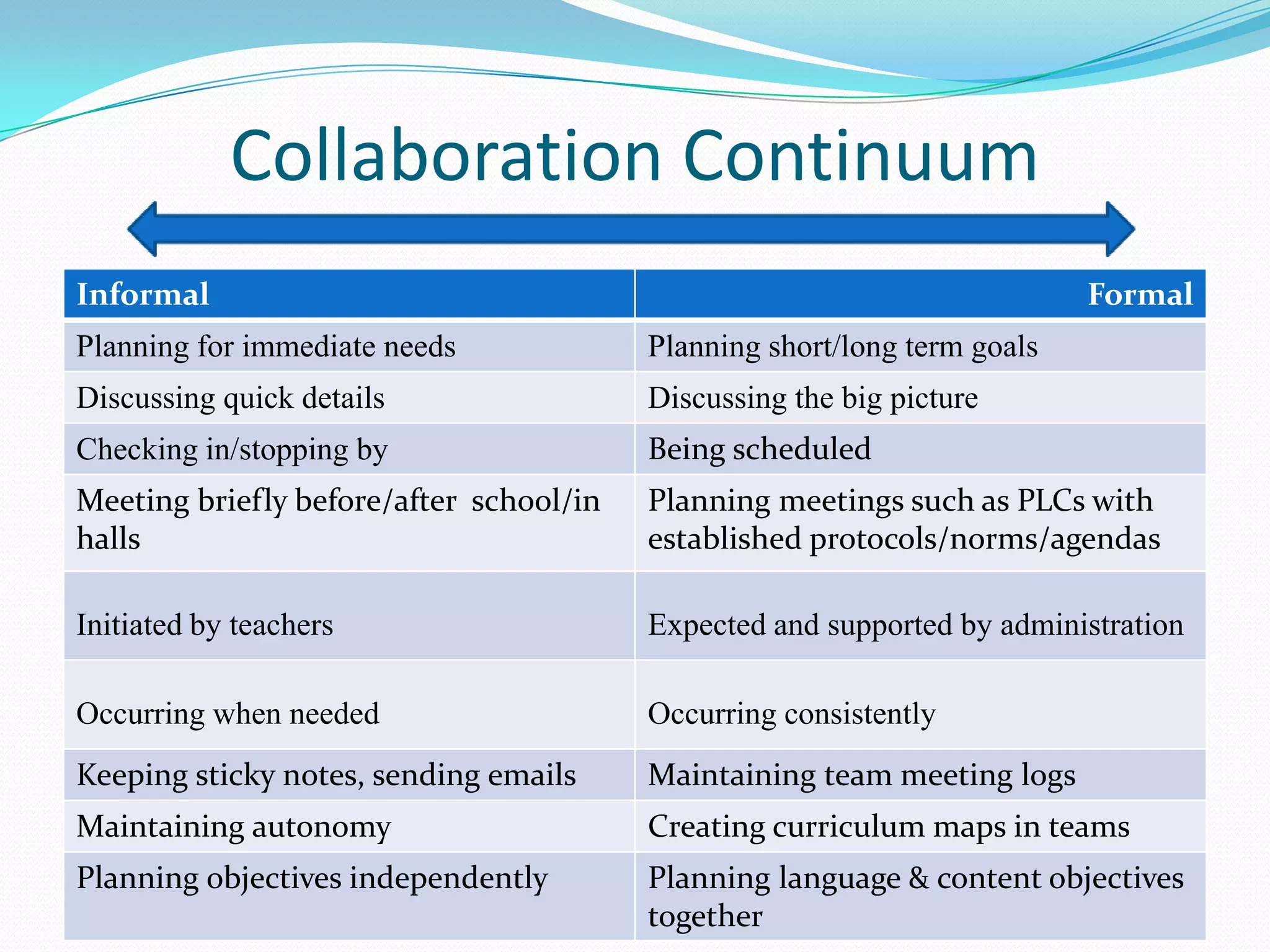 Collaboration Continuum

| Informal | Formal |
|---|---|
| Planning for immediate needs | Planning short/long term goals |
| Discussing quick details | Discussing the big picture |
| Checking in/stopping by | Being scheduled |
| Meeting briefly before/after school/in halls | Planning meetings such as PLCs with established protocols/norms/agendas |
| Initiated by teachers | Expected and supported by administration |
| Occurring when needed | Occurring consistently |
| Keeping sticky notes, sending emails | Maintaining team meeting logs |
| Maintaining autonomy | Creating curriculum maps in teams |
| Planning objectives independently | Planning language & content objectives together |